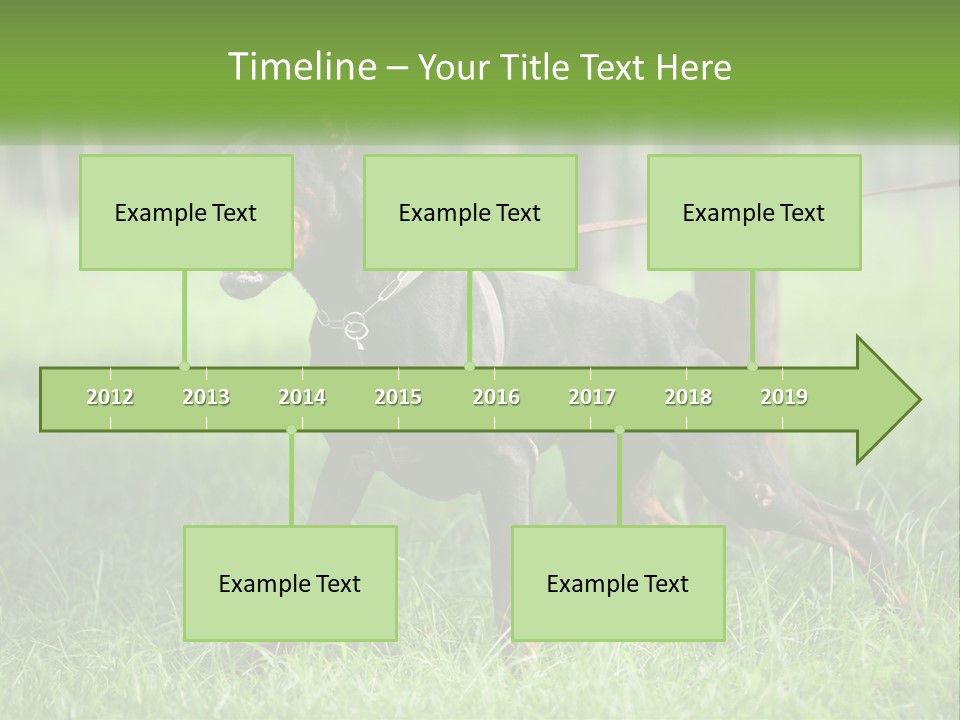 Timeline – Your Title Text Here

Example Text

Example Text

Example Text

2012 2013 2014 2015 2016 2017 2018 2019

Example Text

Example Text